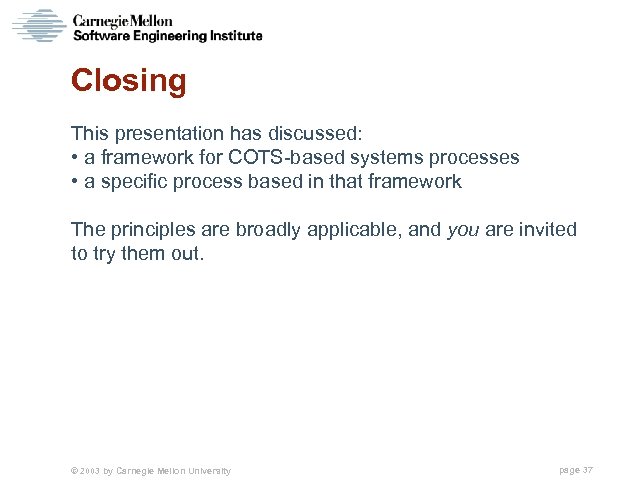 Carnegie Mellon
Software Engineering Institute

Closing

This presentation has discussed:
• a framework for COTS-based systems processes
• a specific process based in that framework

The principles are broadly applicable, and you are invited to try them out.

© 2003 by Carnegie Mellon University

page 37